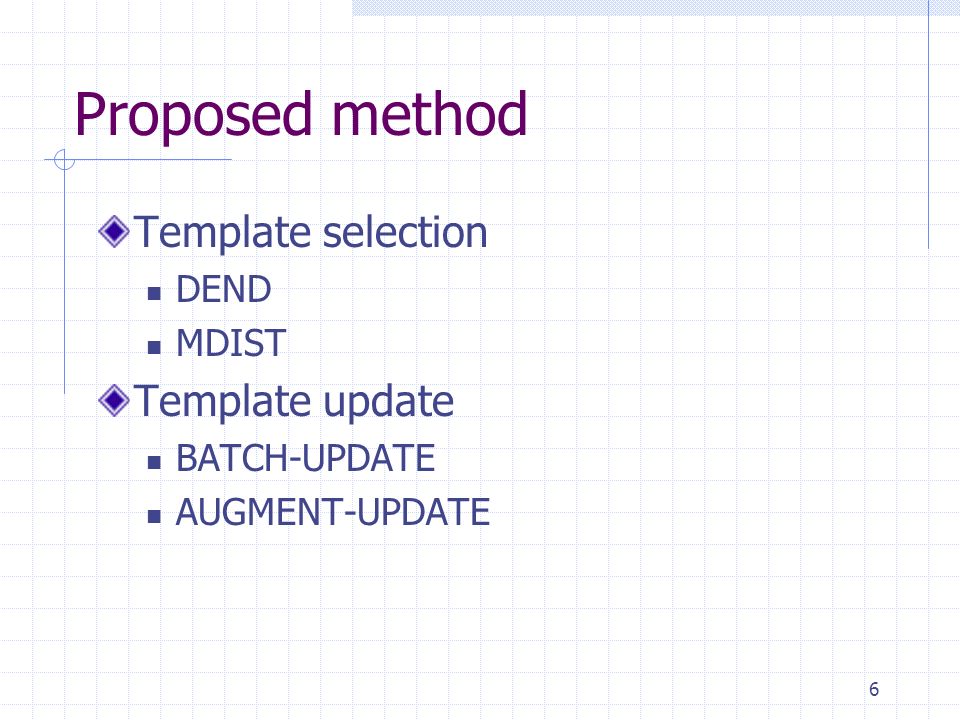 Proposed method

Template selection

DEND

MDIST

Template update

BATCH-UPDATE

AUGMENT-UPDATE

6